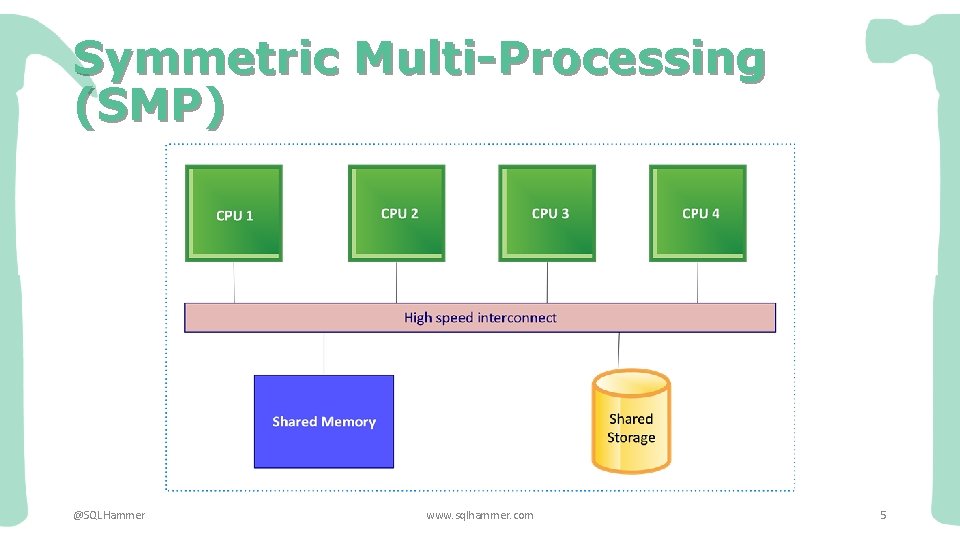 Symmetric Multi-Processing (SMP)

CPU 1

CPU 2

CPU 3

CPU 4

High speed interconnect

Shared Memory

Shared Storage

@SQLHammer

www.sqlhammer.com

5